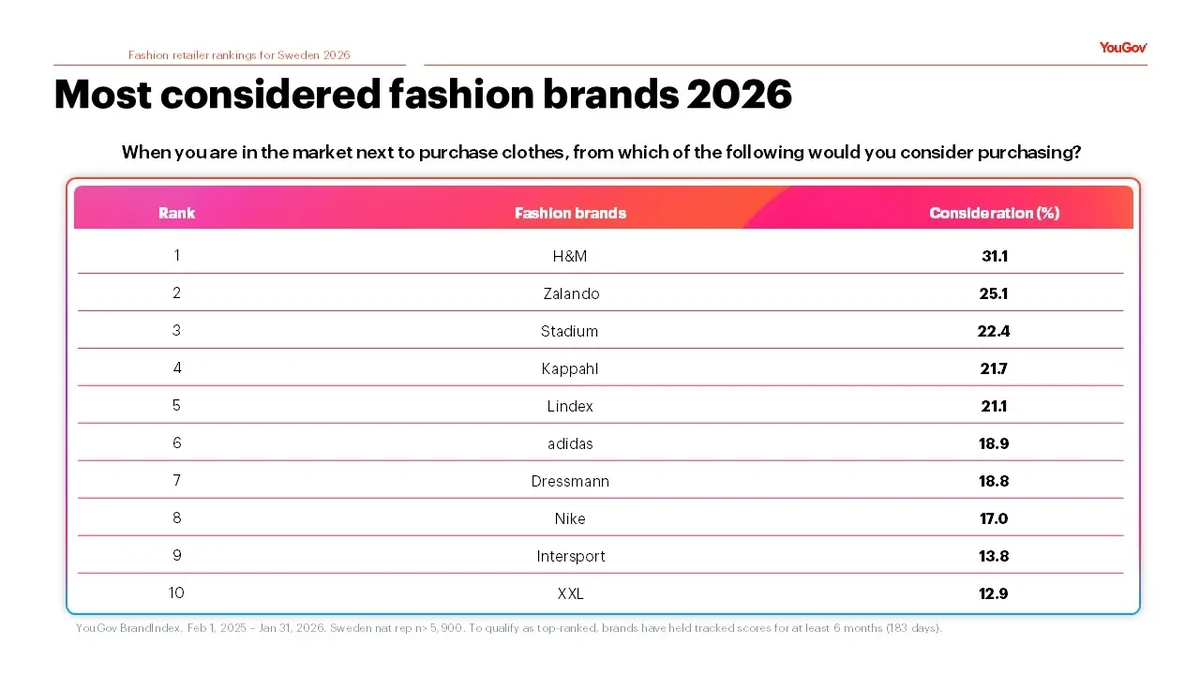 Fashion retailer rankings for Sweden 2026

YouGov

Most considered fashion brands 2026

When you are in the market next to purchase clothes, from which of the following would you consider purchasing?

| Rank | Fashion brands | Consideration (%) |
|---|---|---|
| 1 | H&M | 31.1 |
| 2 | Zalando | 25.1 |
| 3 | Stadium | 22.4 |
| 4 | Kappahl | 21.7 |
| 5 | Lindex | 21.1 |
| 6 | adidas | 18.9 |
| 7 | Dressmann | 18.8 |
| 8 | Nike | 17.0 |
| 9 | Intersport | 13.8 |
| 10 | XXL | 12.9 |

YouGov BrandIndex, Feb 1, 2025 – Jan 31, 2026. Sweden nat rep n> 5,900. To qualify as top-ranked, brands have held tracked scores for at least 6 months (183 days).